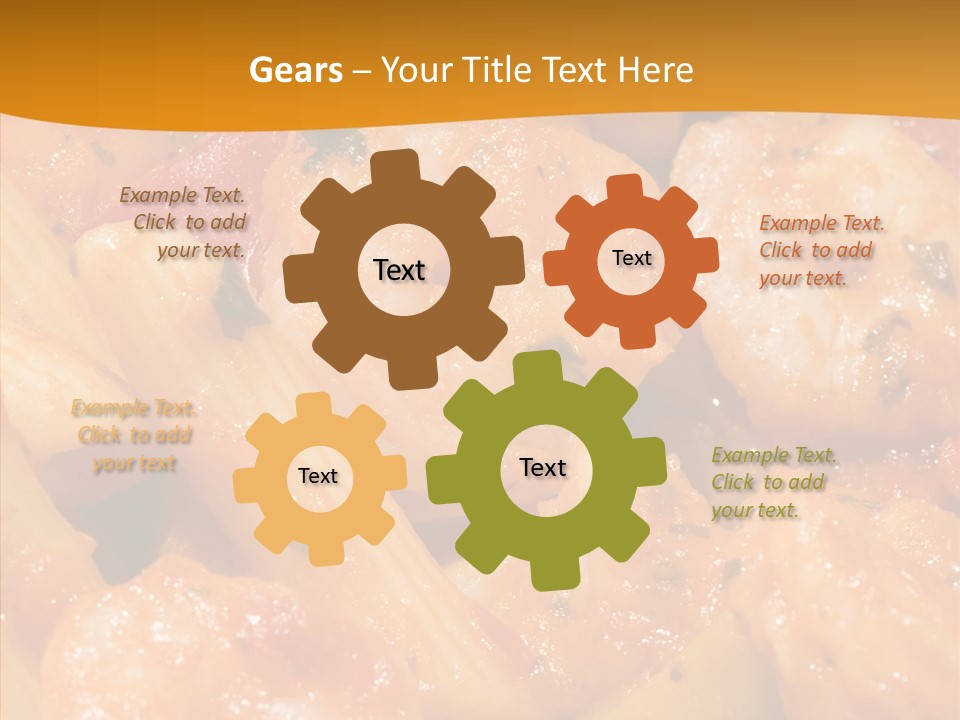 Gears – Your Title Text Here

Example Text. Click to add your text.

Text

Text

Example Text. Click to add your text.

Example Text. Click to add your text

Text

Text

Example Text. Click to add your text.